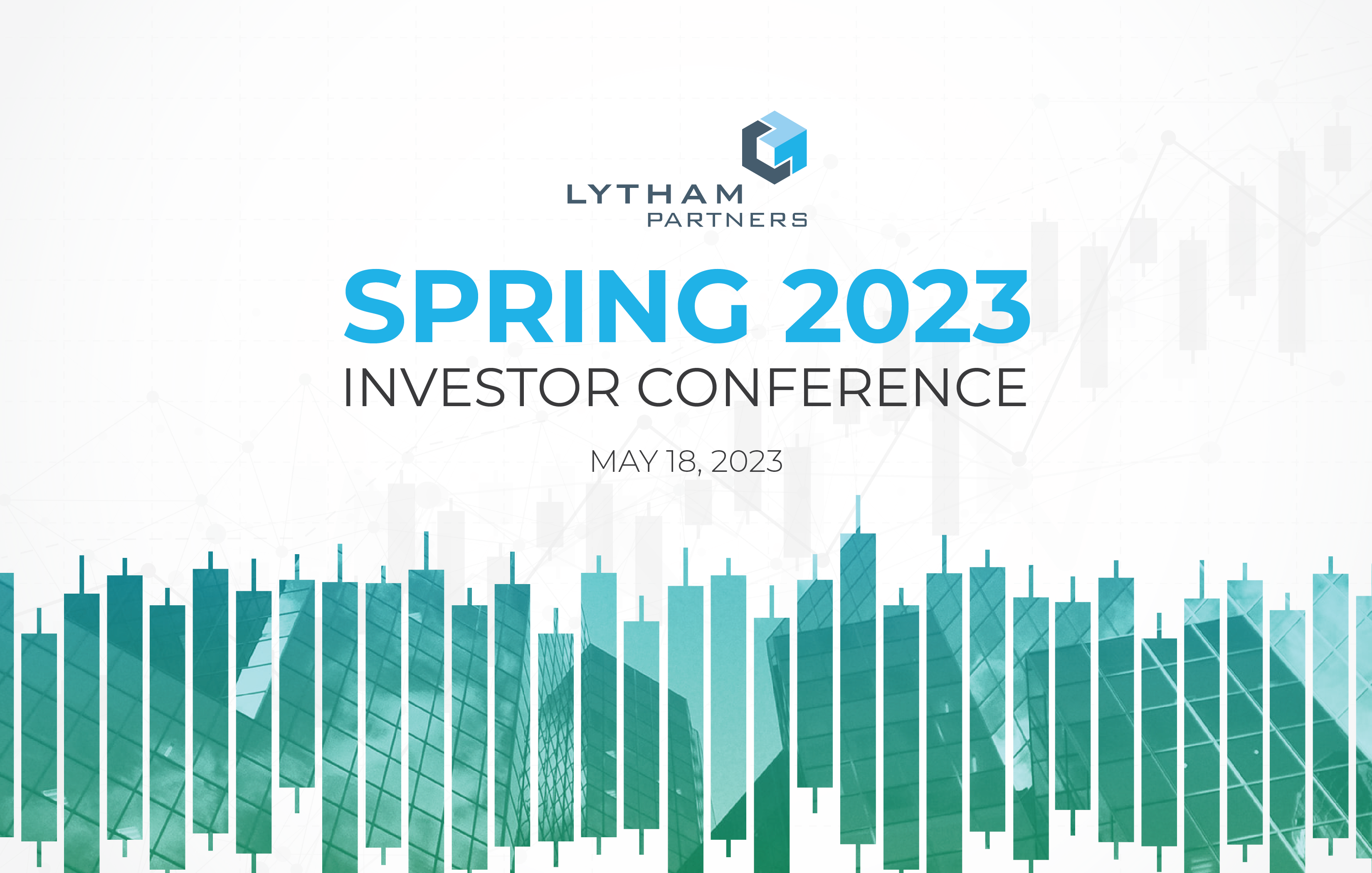 LYTHAM
PARTNERS

SPRING 2023
INVESTOR CONFERENCE

MAY 18, 2023